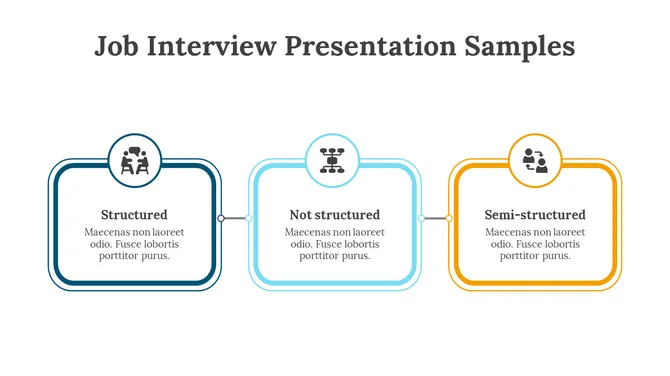 Job Interview Presentation Samples

Structured

Maecenas non laoreet odio. Fusce lobortis porttitor purus.

Not structured

Maecenas non laoreet odio. Fusce lobortis porttitor purus.

Semi-structured

Maecenas non laoreet odio. Fusce lobortis porttitor purus.